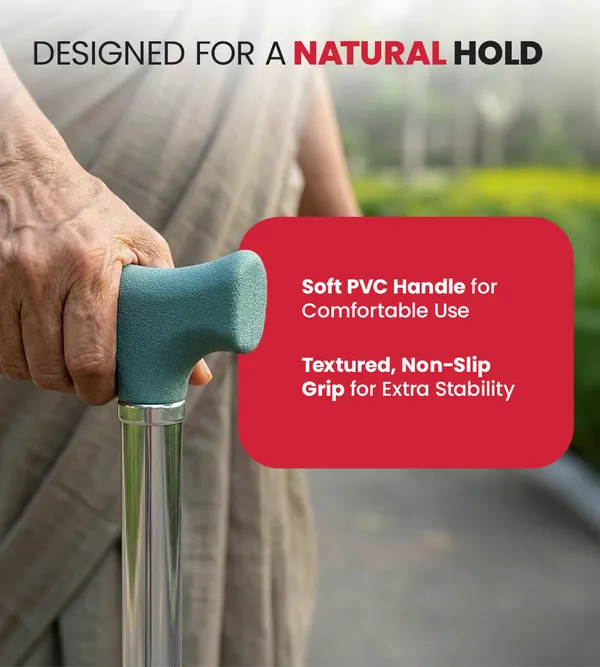 DESIGNED FOR A NATURAL HOLD

Soft PVC Handle for Comfortable Use

Textured, Non-Slip Grip for Extra Stability